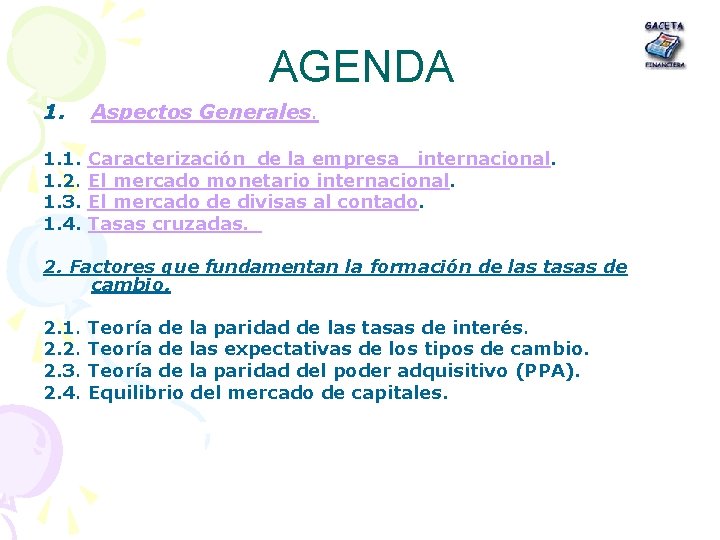 GACETA
FINANCIERA

AGENDA

1. Aspectos Generales.

1.1. Caracterización de la empresa internacional.
1.2. El mercado monetario internacional.
1.3. El mercado de divisas al contado.
1.4. Tasas cruzadas.

2. Factores que fundamentan la formación de las tasas de cambio.

2.1. Teoría de la paridad de las tasas de interés.
2.2. Teoría de las expectativas de los tipos de cambio.
2.3. Teoría de la paridad del poder adquisitivo (PPA).
2.4. Equilibrio del mercado de capitales.